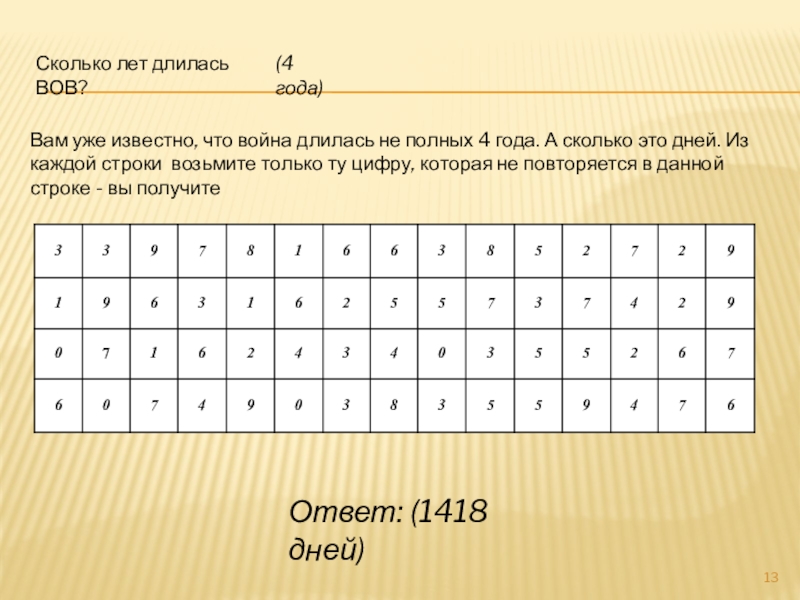 Сколько лет длилась ВОВ? (4 года)

Вам уже известно, что война длилась не полных 4 года. А сколько это дней. Из каждой строки возьмите только ту цифру, которая не повторяется в данной строке - вы получите

| 3 | 3 | 9 | 7 | 8 | 1 | 6 | 6 | 3 | 8 | 5 | 2 | 7 | 2 | 9 |
|---|---|---|---|---|---|---|---|---|---|---|---|---|---|---|
| 1 | 9 | 6 | 3 | 1 | 6 | 2 | 5 | 5 | 7 | 3 | 7 | 4 | 2 | 9 |
| 0 | 7 | 1 | 6 | 2 | 4 | 3 | 4 | 0 | 3 | 5 | 5 | 2 | 6 | 7 |
| 6 | 0 | 7 | 4 | 9 | 0 | 3 | 8 | 3 | 5 | 5 | 9 | 4 | 7 | 6 |

Ответ: (1418 дней)

13